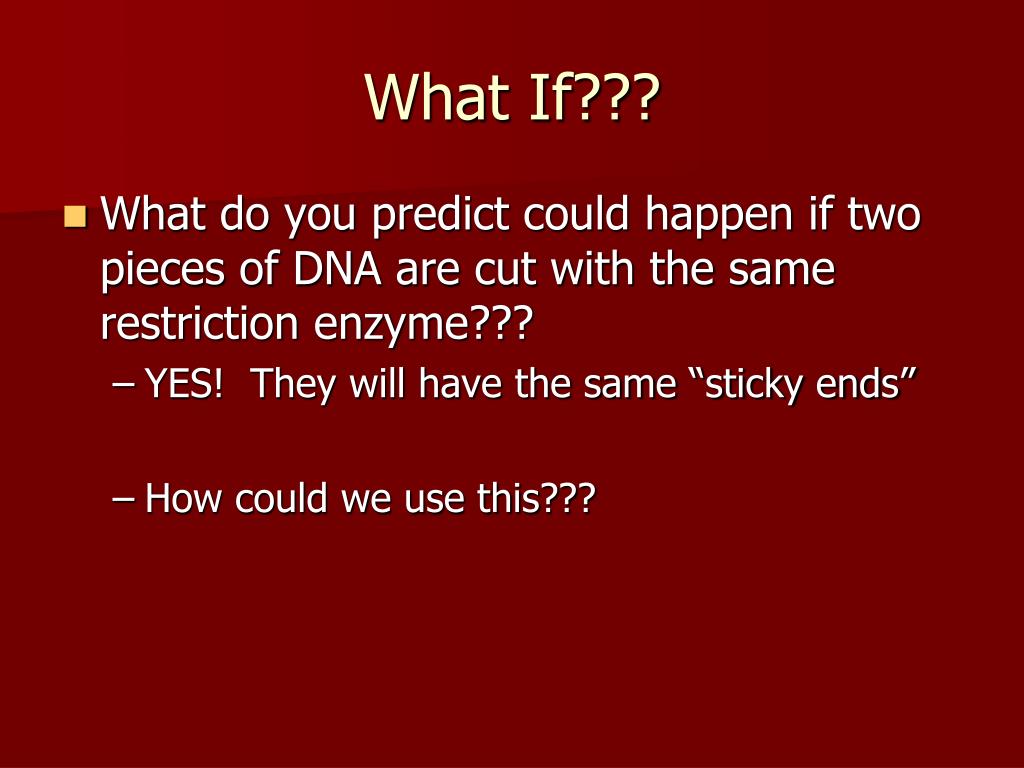 What If???

What do you predict could happen if two pieces of DNA are cut with the same restriction enzyme???

– YES!  They will have the same “sticky ends”

– How could we use this???